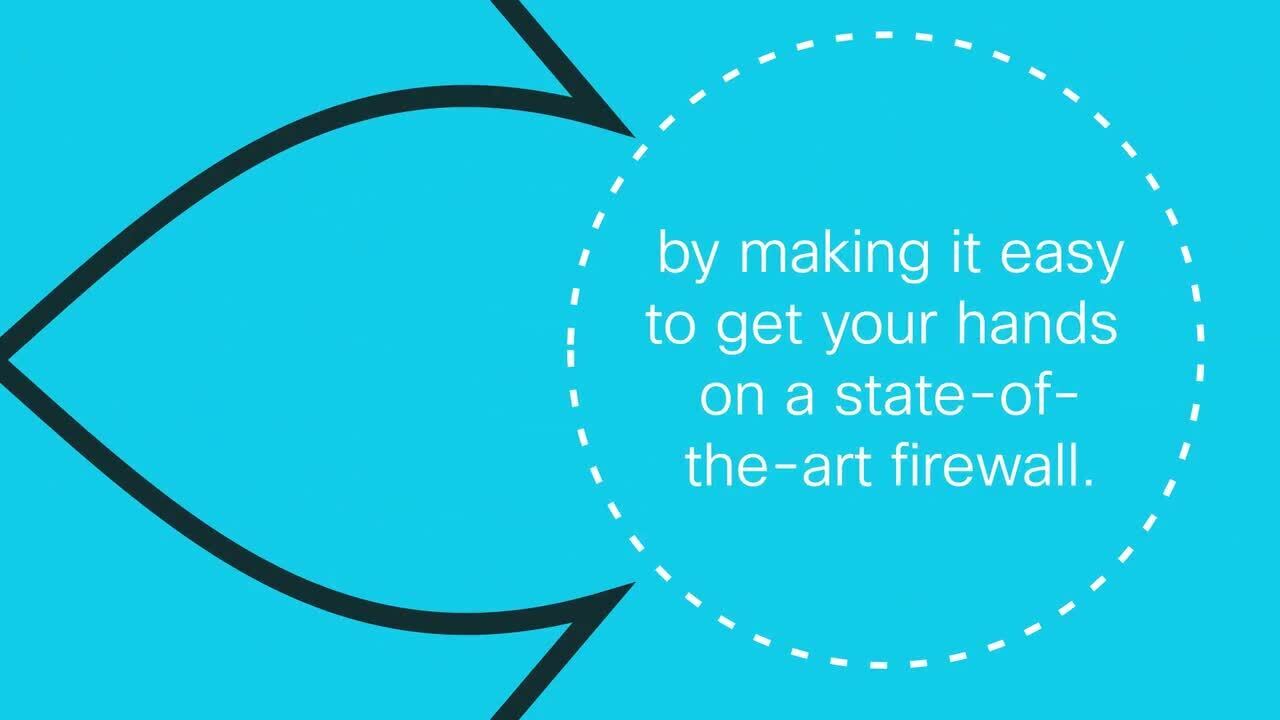 by making it easy to get your hands on a state-of-the-art firewall.